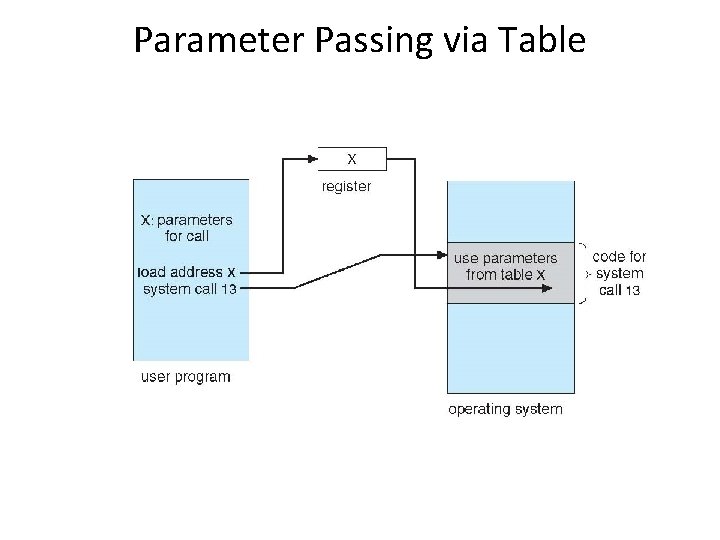 Parameter Passing via Table

X

register

X: parameters for call

load address X
system call 13

user program

use parameters from table X

code for system call 13

operating system